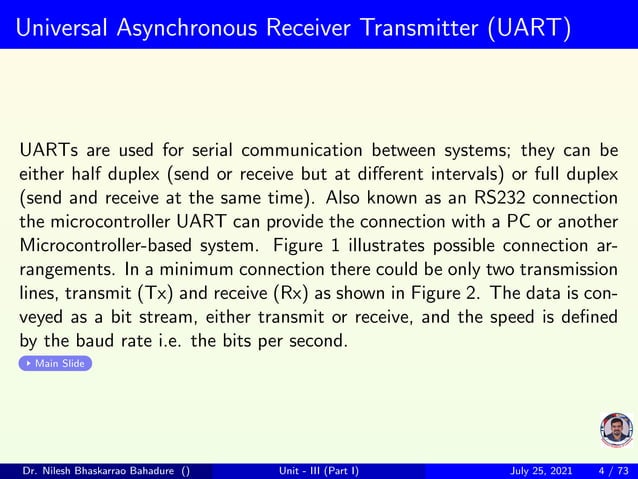 Universal Asynchronous Receiver Transmitter (UART)

UARTs are used for serial communication between systems; they can be either half duplex (send or receive but at different intervals) or full duplex (send and receive at the same time). Also known as an RS232 connection the microcontroller UART can provide the connection with a PC or another Microcontroller-based system. Figure 1 illustrates possible connection arrangements. In a minimum connection there could be only two transmission lines, transmit (Tx) and receive (Rx) as shown in Figure 2. The data is conveyed as a bit stream, either transmit or receive, and the speed is defined by the baud rate i.e. the bits per second.

Main Slide

Dr. Nilesh Bhaskarrao Bahadure () Unit - III (Part I) July 25, 2021 4 / 73